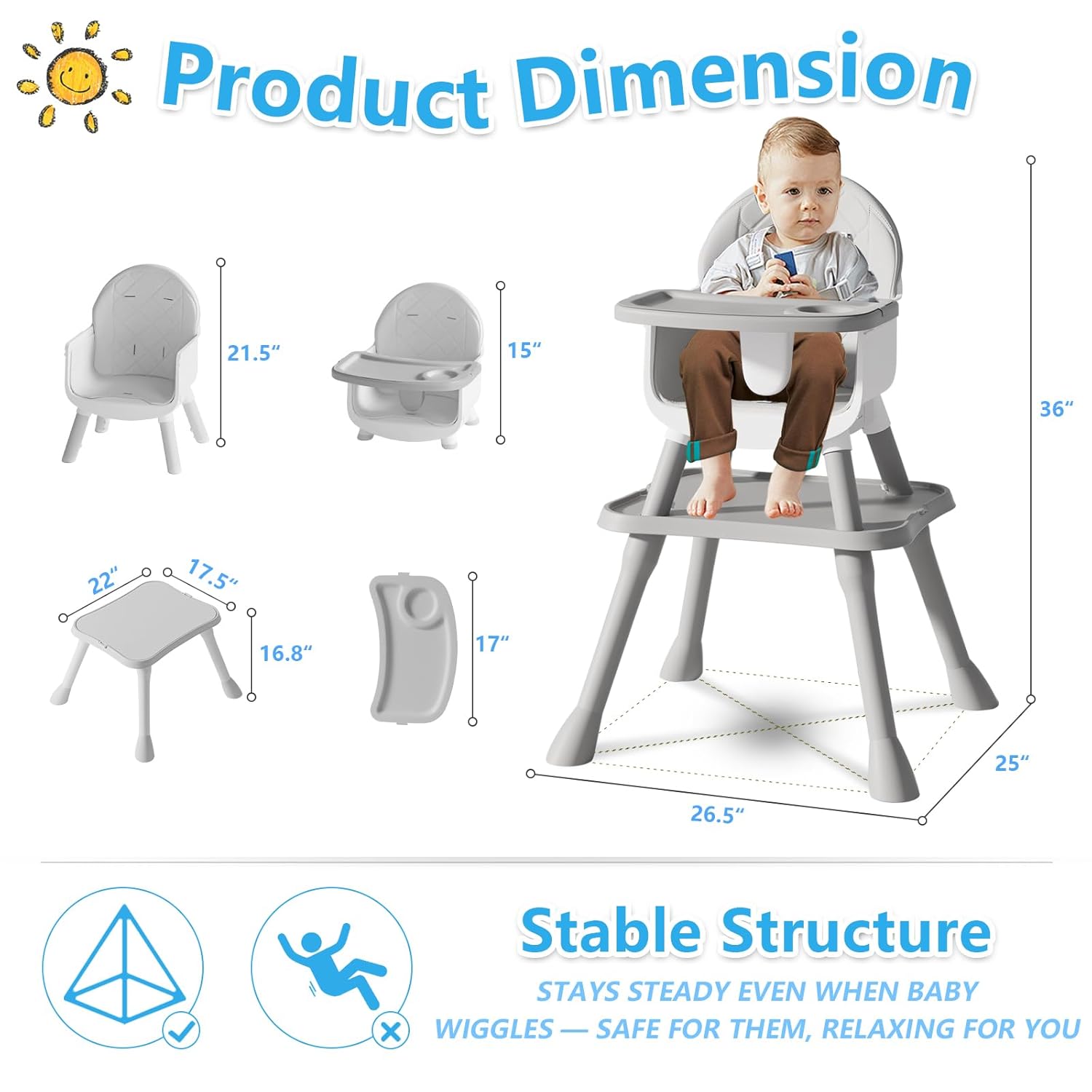 Product Dimension

21.5“

15“

36“

22“

17.5“

16.8“

17“

25“

26.5“

Stable Structure

STAYS STEADY EVEN WHEN BABY WIGGLES — SAFE FOR THEM, RELAXING FOR YOU